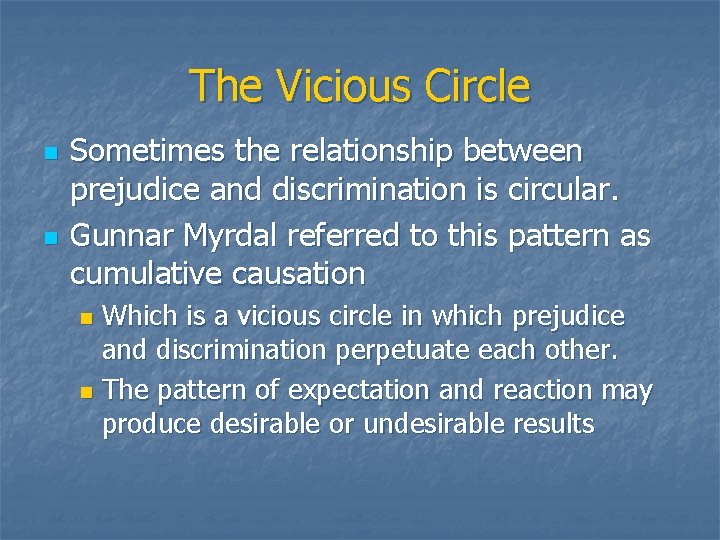 The Vicious Circle

- Sometimes the relationship between prejudice and discrimination is circular.
- Gunnar Myrdal referred to this pattern as cumulative causation
  - Which is a vicious circle in which prejudice and discrimination perpetuate each other.
  - The pattern of expectation and reaction may produce desirable or undesirable results